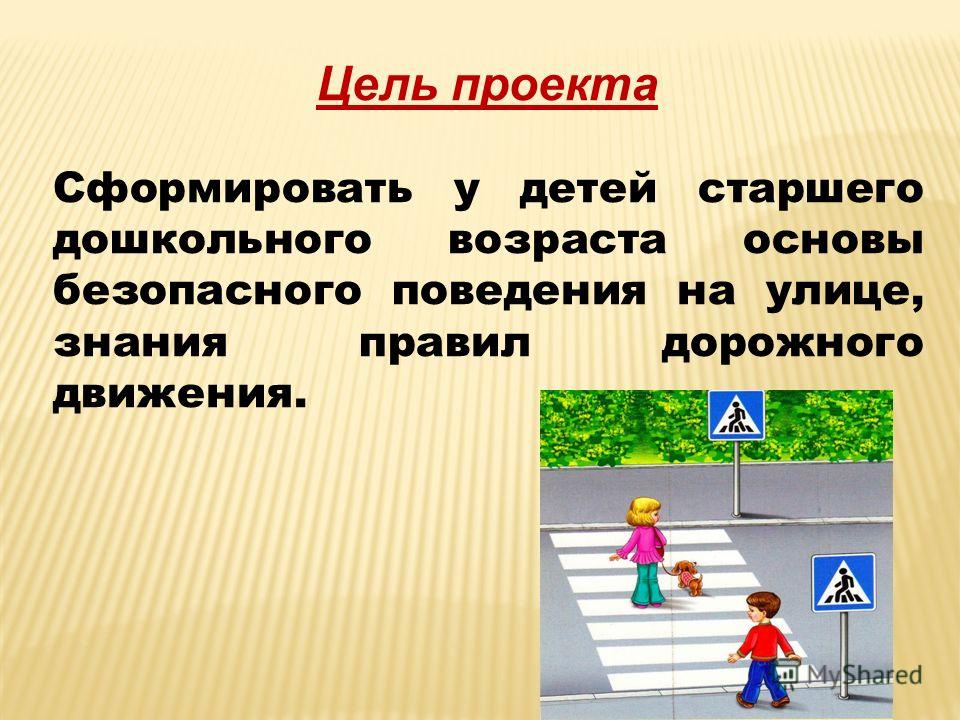 Цель проекта

Сформировать у детей старшего дошкольного возраста основы безопасного поведения на улице, знания правил дорожного движения.

MyShared